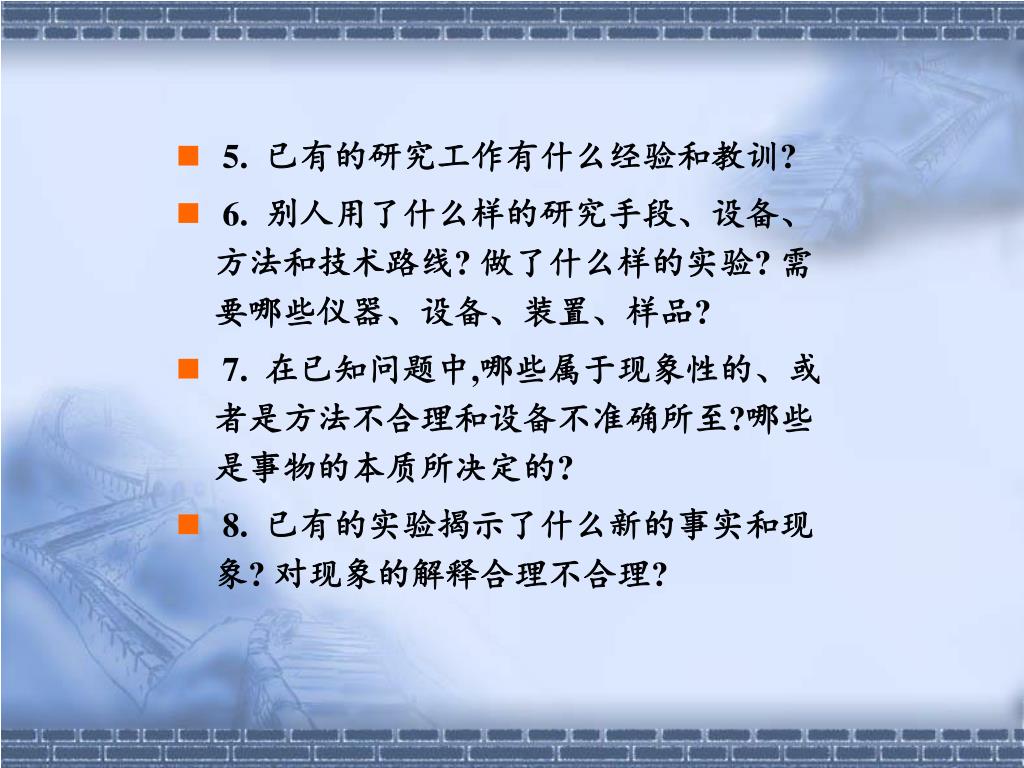 5. 已有的研究工作有什么经验和教训?

6. 别人用了什么样的研究手段、设备、方法和技术路线? 做了什么样的实验? 需要哪些仪器、设备、装置、样品?

7. 在已知问题中,哪些属于现象性的、或者是方法不合理和设备不准确所至?哪些是事物的本质所决定的?

8. 已有的实验揭示了什么新的事实和现象? 对现象的解释合理不合理?